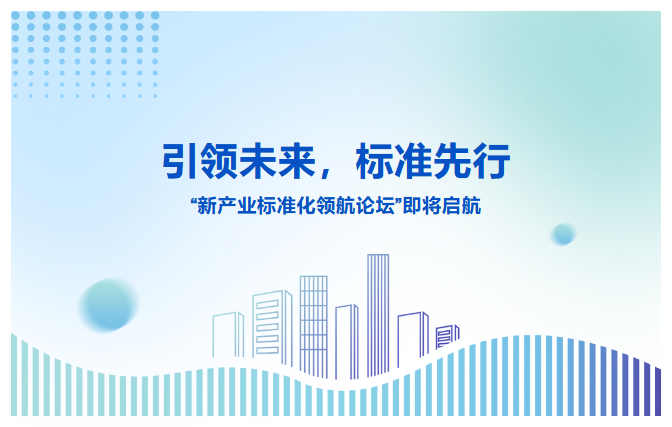 引领未来，标准先行

“新产业标准化领航论坛”即将启航